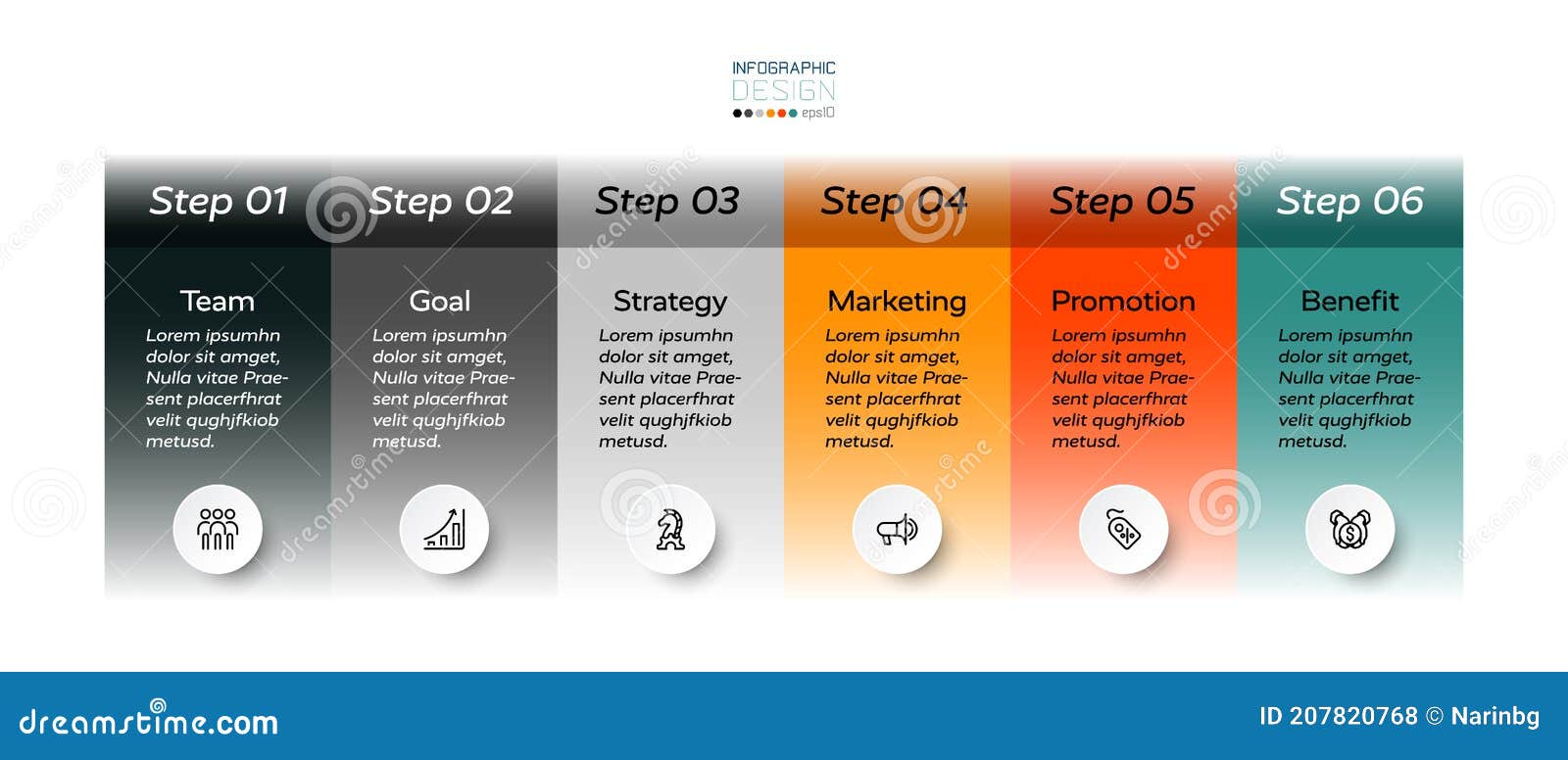 INFOGRAPHIC
DESIGN
eps10

Step 01
Team
Lorem ipsumhn dolor sit amget, Nulla vitae Praesent placerfhrat velit qughjfkiob metusd.

Step 02
Goal
Lorem ipsumhn dolor sit amget, Nulla vitae Praesent placerfhrat velit qughjfkiob metusd.

Step 03
Strategy
Lorem ipsumhn dolor sit amget, Nulla vitae Praesent placerfhrat velit qughjfkiob metusd.

Step 04
Marketing
Lorem ipsumhn dolor sit amget, Nulla vitae Praesent placerfhrat velit qughjfkiob metusd.

Step 05
Promotion
Lorem ipsumhn dolor sit amget, Nulla vitae Praesent placerfhrat velit qughjfkiob metusd.

Step 06
Benefit
Lorem ipsumhn dolor sit amget, Nulla vitae Praesent placerfhrat velit qughjfkiob metusd.

dreamstime.com
ID 207820768 © Narinbg